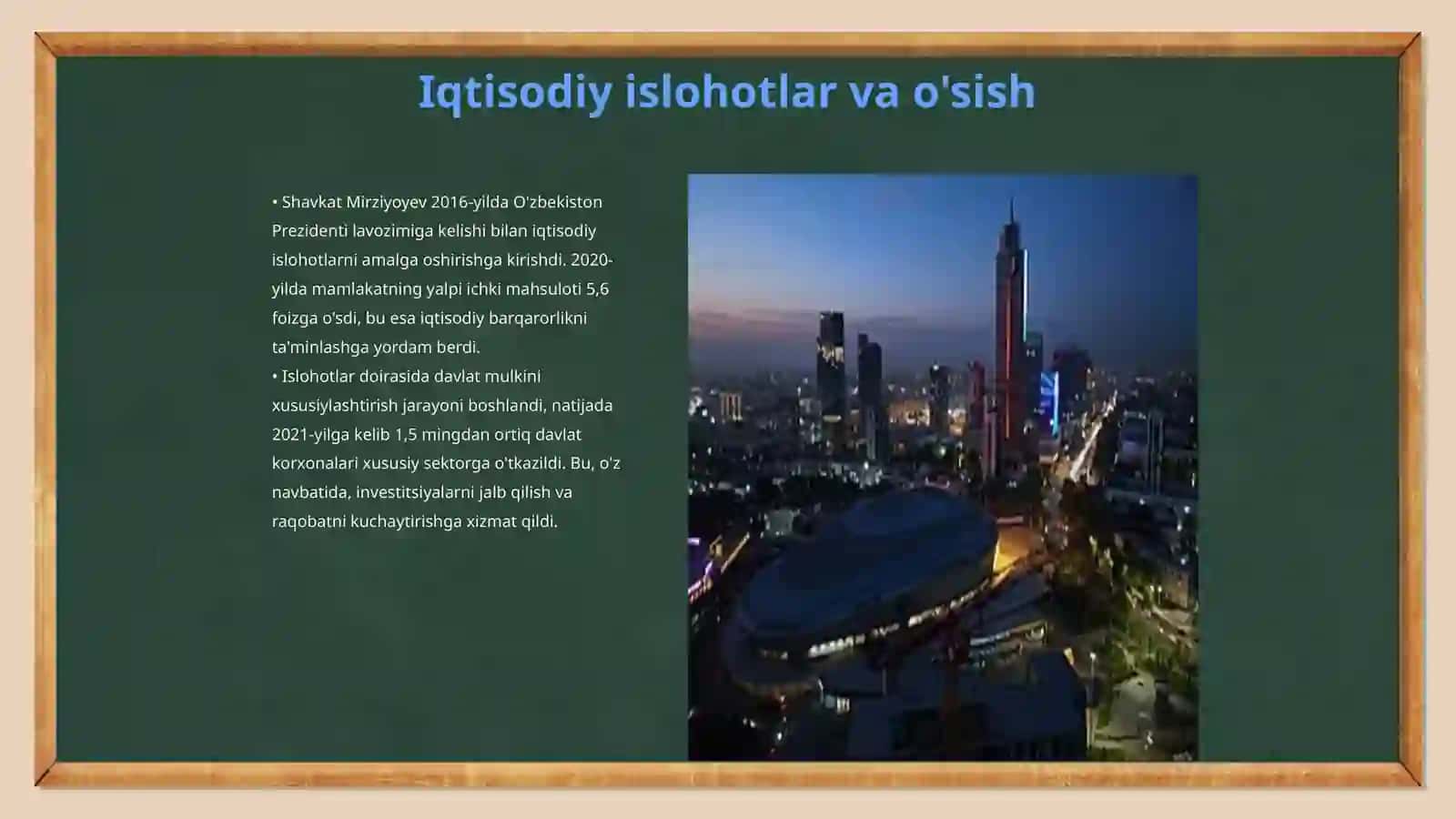 Iqtisodiy islohotlar va o'sish

• Shavkat Mirziyoyev 2016-yilda O'zbekiston Prezidenti lavozimiga kelishi bilan iqtisodiy islohotlarni amalga oshirishga kirishdi. 2020-yilda mamlakatning yalpi ichki mahsuloti 5,6 foizga o'sdi, bu esa iqtisodiy barqarorlikni ta'minlashga yordam berdi.
• Islohotlar doirasida davlat mulkini xususiylashtirish jarayoni boshlandi, natijada 2021-yilga kelib 1,5 mingdan ortiq davlat korxonalari xususiy sektorga o'tkazildi. Bu, o'z navbatida, investitsiyalarni jalb qilish va raqobatni kuchaytirishga xizmat qildi.